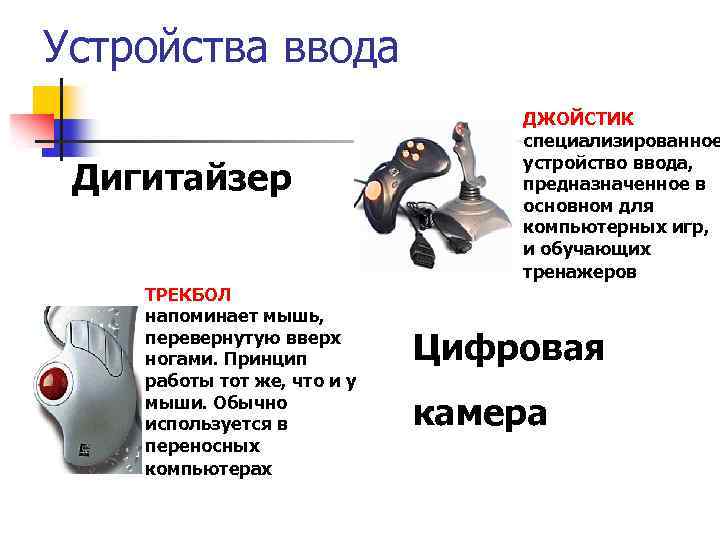 Устройства ввода

Дигитайзер

ДЖОЙСТИК специализированное устройство ввода, предназначенное в основном для компьютерных игр, и обучающих тренажеров

ТРЕКБОЛ напоминает мышь, перевернутую вверх ногами. Принцип работы тот же, что и у мыши. Обычно используется в переносных компьютерах

Цифровая камера